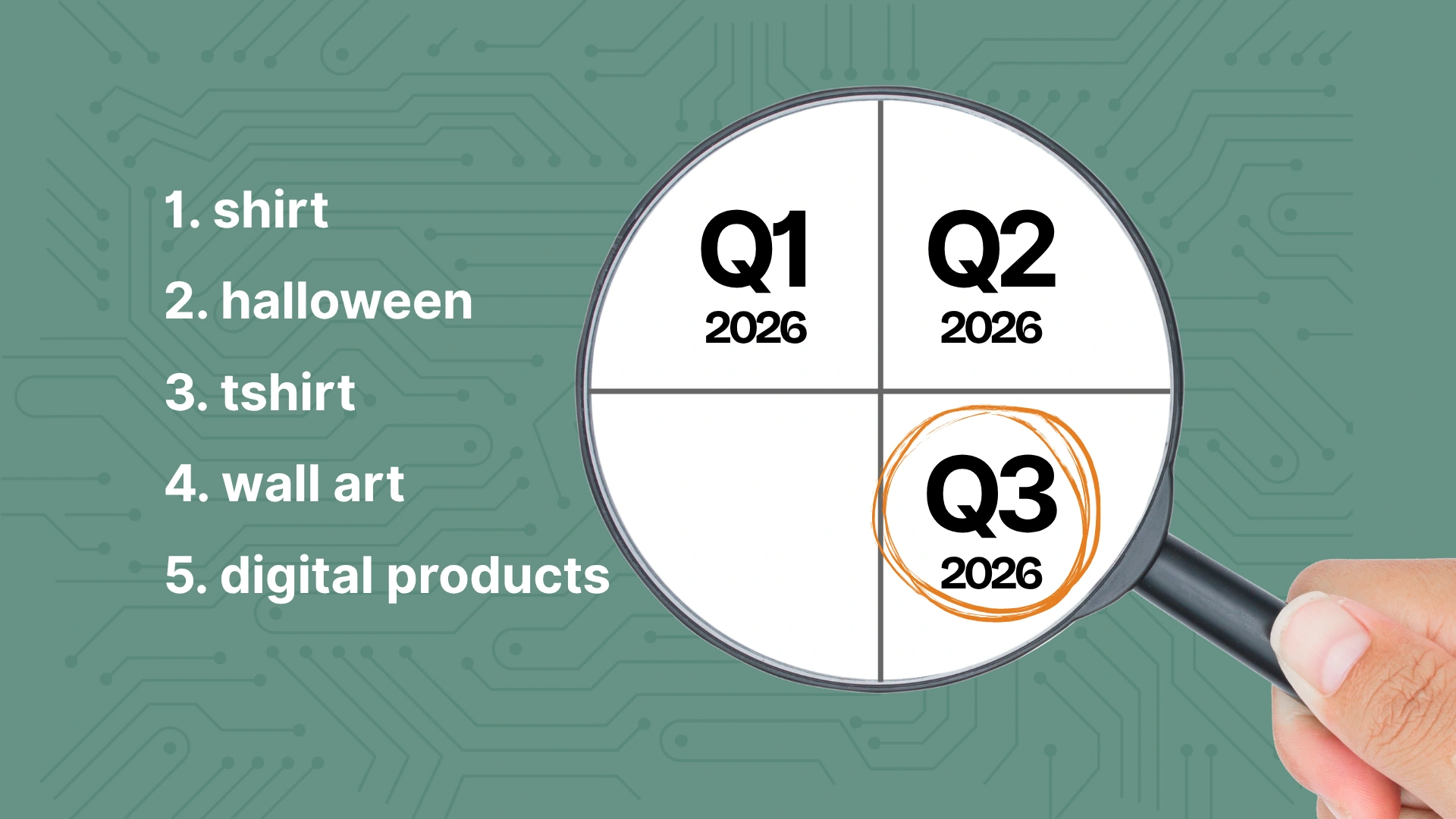 1. shirt
2. halloween
3. tshirt
4. wall art
5. digital products

Q1
2026

Q2
2026

Q3
2026